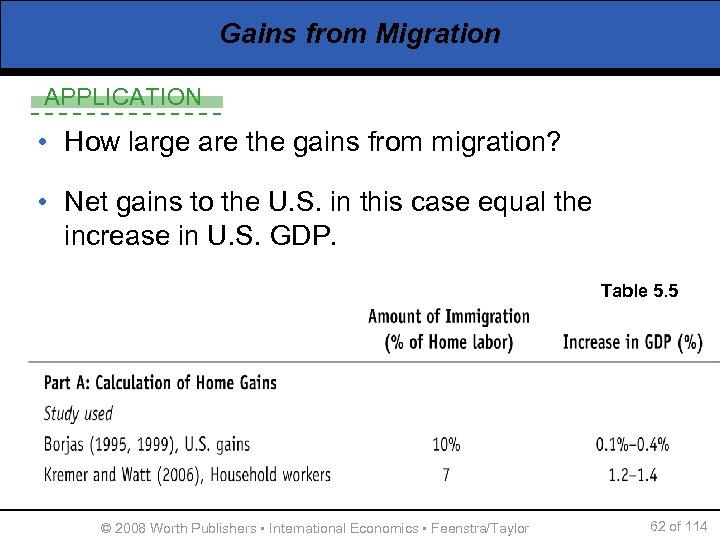 Gains from Migration

APPLICATION

• How large are the gains from migration?

• Net gains to the U.S. in this case equal the increase in U.S. GDP.

Table 5.5

| | Amount of Immigration (% of Home labor) | Increase in GDP (%) |
|---|---|---|
| Part A: Calculation of Home Gains | | |
| Study used | | |
| Borjas (1995, 1999), U.S. gains | 10% | 0.1%–0.4% |
| Kremer and Watt (2006), Household workers | 7 | 1.2–1.4 |

© 2008 Worth Publishers ▪ International Economics ▪ Feenstra/Taylor

62 of 114